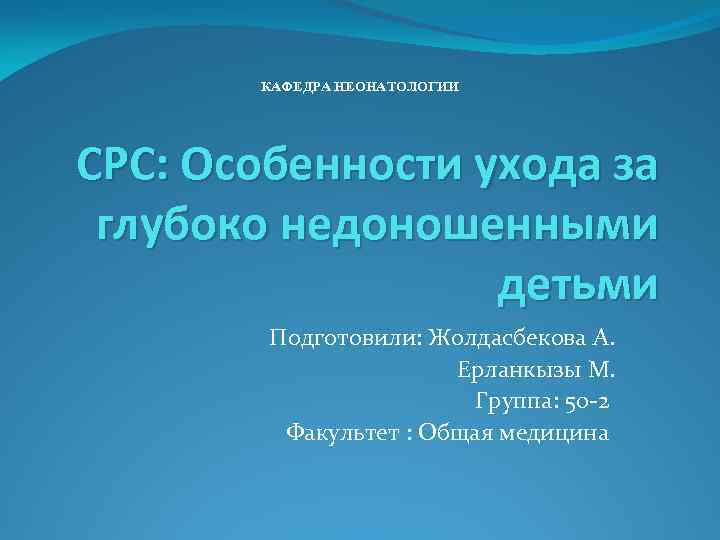 КАФЕДРА НЕОНАТОЛОГИИ

СРС: Особенности ухода за глубоко недоношенными детьми

Подготовили: Жолдасбекова А.
Ерланкызы М.
Группа: 50-2
Факультет : Общая медицина